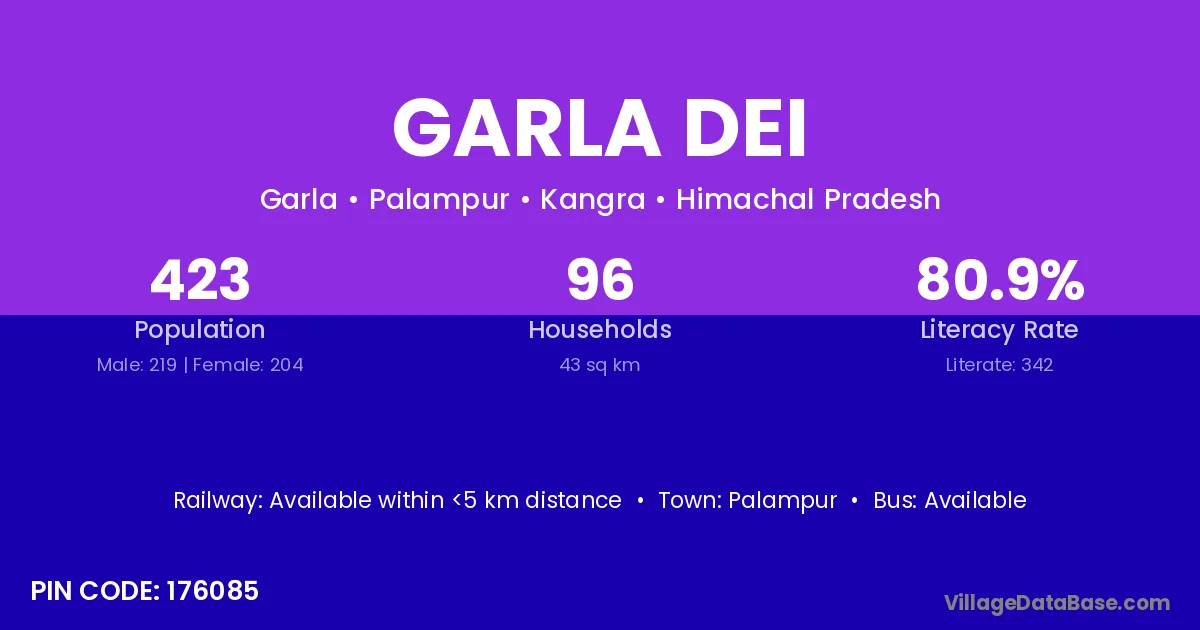 GARLA DEI

Garla • Palampur • Kangra • Himachal Pradesh

423
Population
Male: 219 | Female: 204

96
Households
43 sq km

80.9%
Literacy Rate
Literate: 342

Railway: Available within <5 km distance • Town: Palampur • Bus: Available

PIN CODE: 176085

VillageDataBase.com